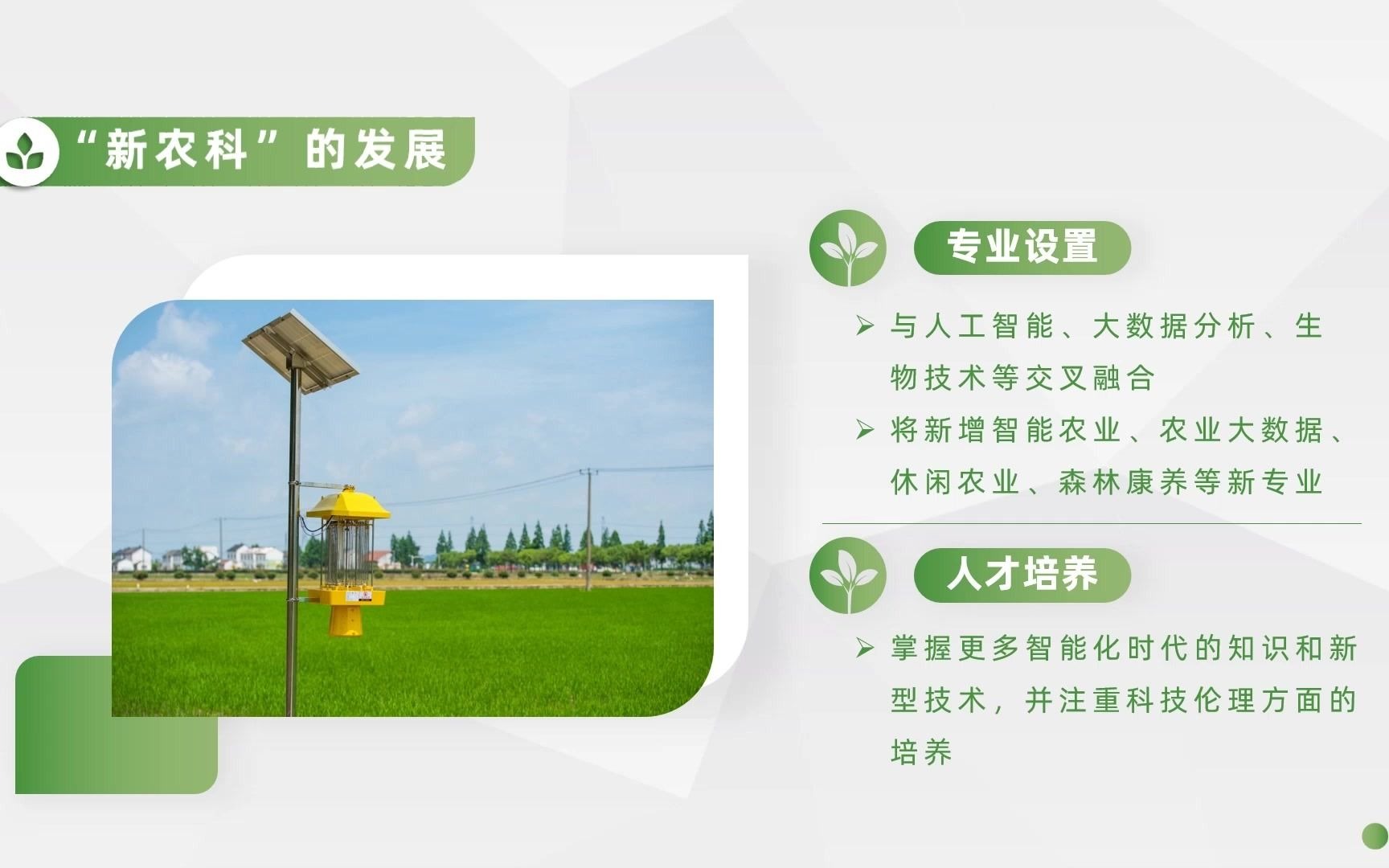 “新农科”的发展

专业设置

➢ 与人工智能、大数据分析、生物技术等交叉融合

➢ 将新增智能农业、农业大数据、休闲农业、森林康养等新专业

人才培养

➢ 掌握更多智能化时代的知识和新型技术，并注重科技伦理方面的培养